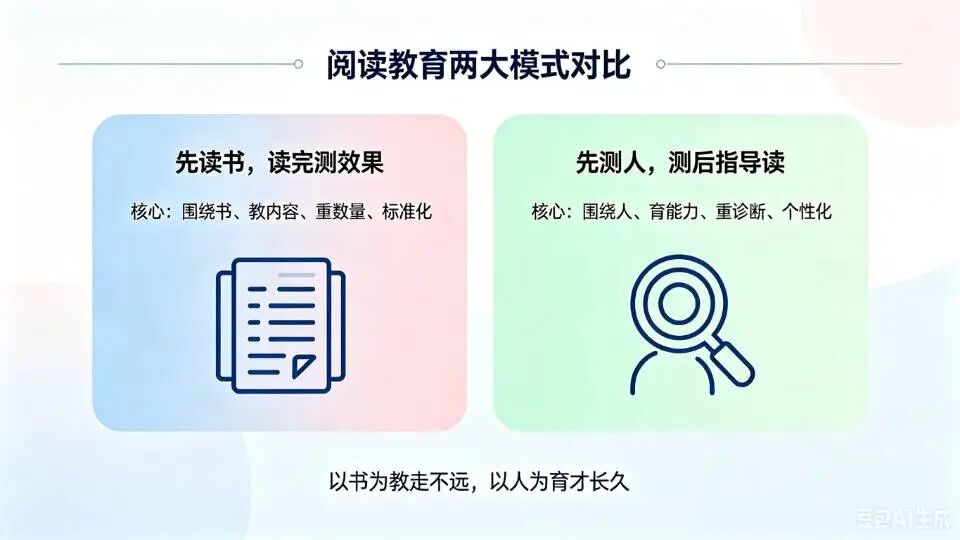 阅读教育两大模式对比

先读书，读完测效果

核心：围绕书、教内容、重数量、标准化

先测人，测后指导读

核心：围绕人、育能力、重诊断、个性化

以书为教走不远，以人为育才长久

豆包AI生成